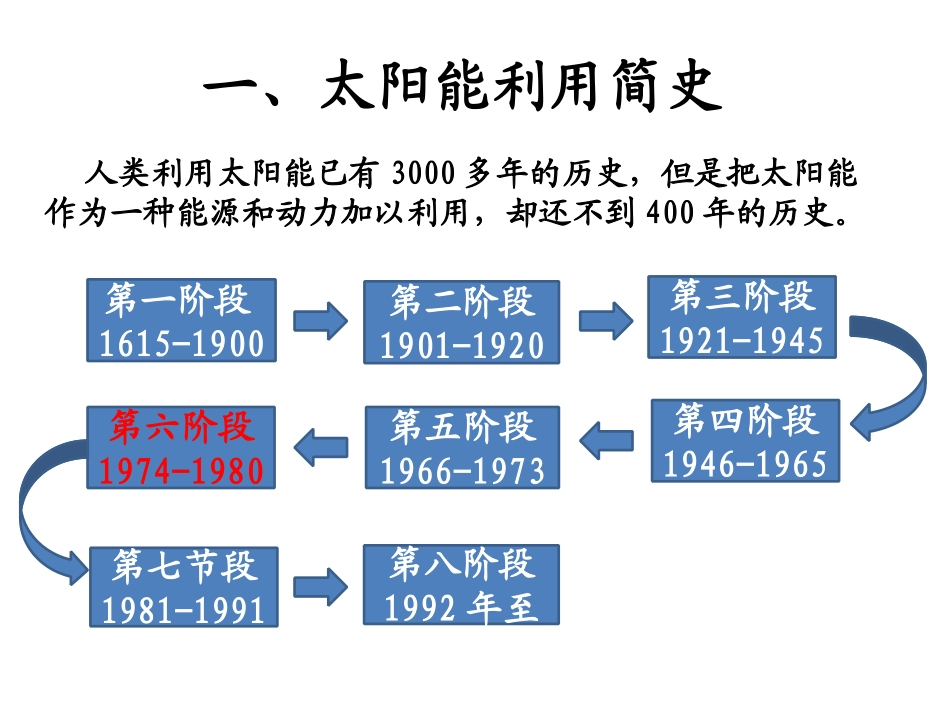 一、太阳能利用简史

人类利用太阳能已有 3000 多年的历史，但是把太阳能作为一种能源和动力加以利用，却还不到 400 年的历史。

第一阶段
1615-1900

第二阶段
1901-1920

第三阶段
1921-1945

第四阶段
1946-1965

第五阶段
1966-1973

第六阶段
1974-1980

第七节段
1981-1991

第八阶段
1992 年至